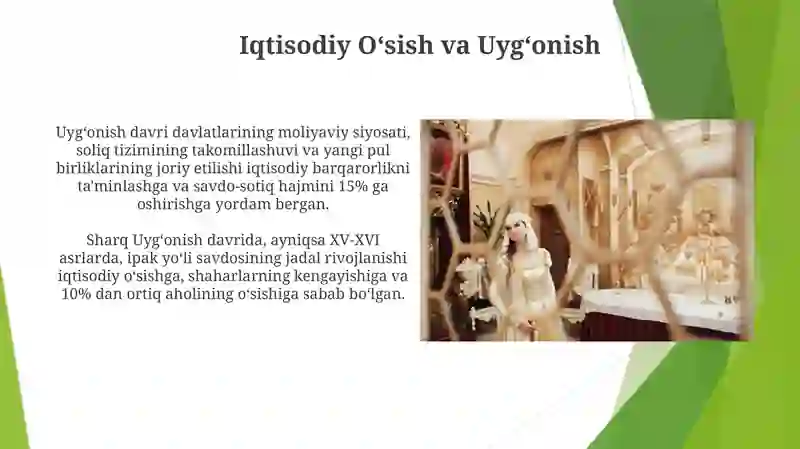 Iqtisodiy O‘sish va Uyg‘onish

Uyg‘onish davri davlatlarining moliyaviy siyosati, soliq tizimining takomillashuvi va yangi pul birliklarining joriy etilishi iqtisodiy barqarorlikni ta'minlashga va savdo-sotiq hajmini 15% ga oshirishga yordam bergan.

Sharq Uyg‘onish davrida, ayniqsa XV-XVI asrlarda, ipak yo‘li savdosining jadal rivojlanishi iqtisodiy o‘sishga, shaharlarning kengayishiga va 10% dan ortiq aholining o‘sishiga sabab bo‘lgan.